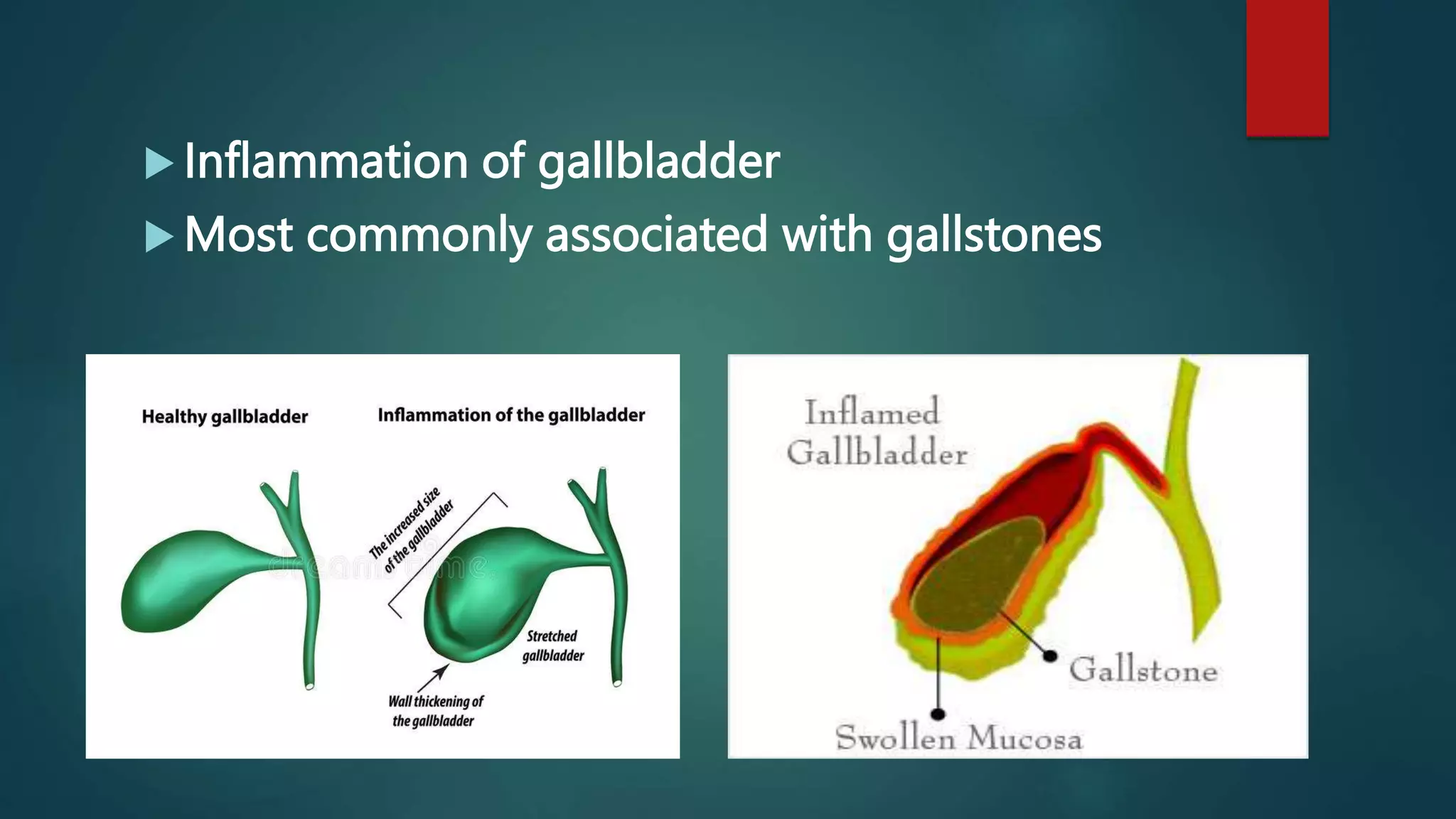 Inflammation of gallbladder

Most commonly associated with gallstones

Healthy gallbladder

Inflammation of the gallbladder

The increased size of the gallbladder

dreamstime

Stretched gallbladder

Wall thickening of the gallbladder

Inflamed Gallbladder

Gallstone

Swollen Mucosa